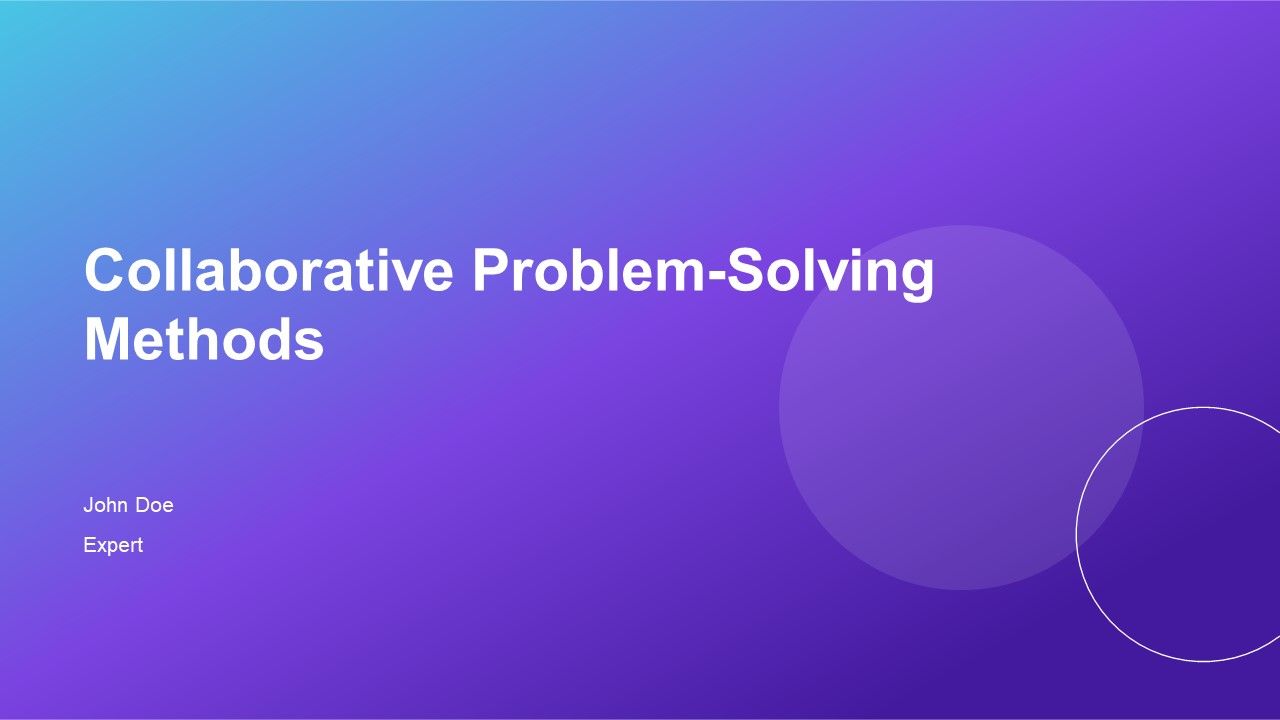 Collaborative Problem-Solving Methods

John Doe

Expert